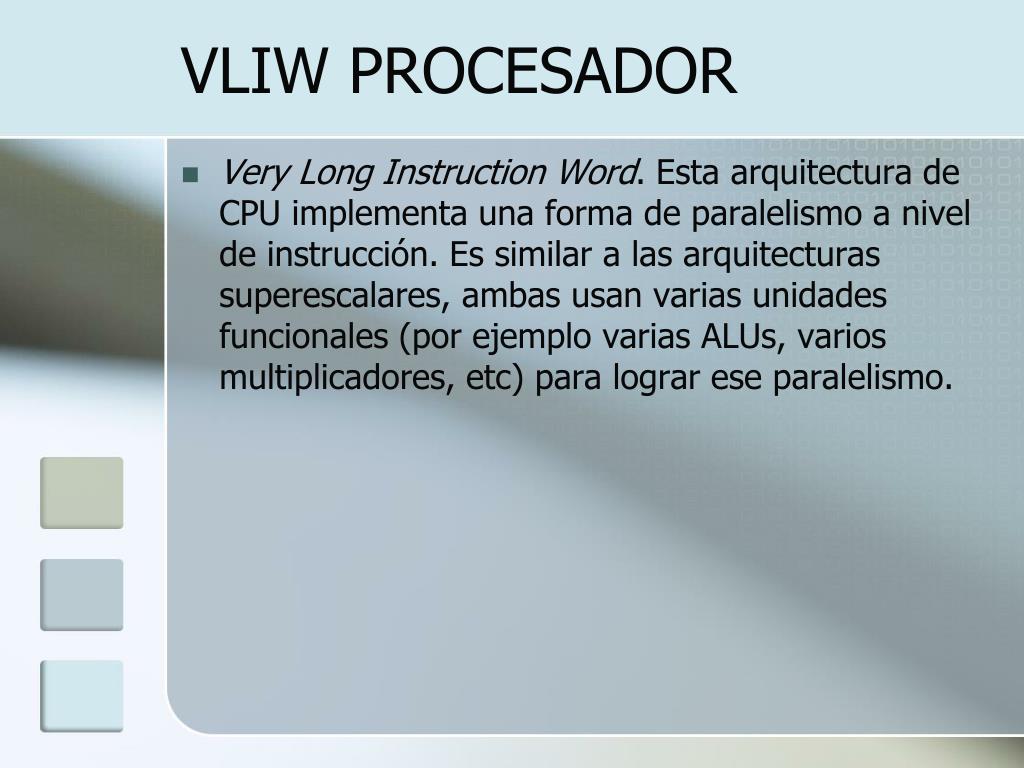 VLIW PROCESADOR

Very Long Instruction Word. Esta arquitectura de CPU implementa una forma de paralelismo a nivel de instrucción. Es similar a las arquitecturas superescalares, ambas usan varias unidades funcionales (por ejemplo varias ALUs, varios multiplicadores, etc) para lograr ese paralelismo.